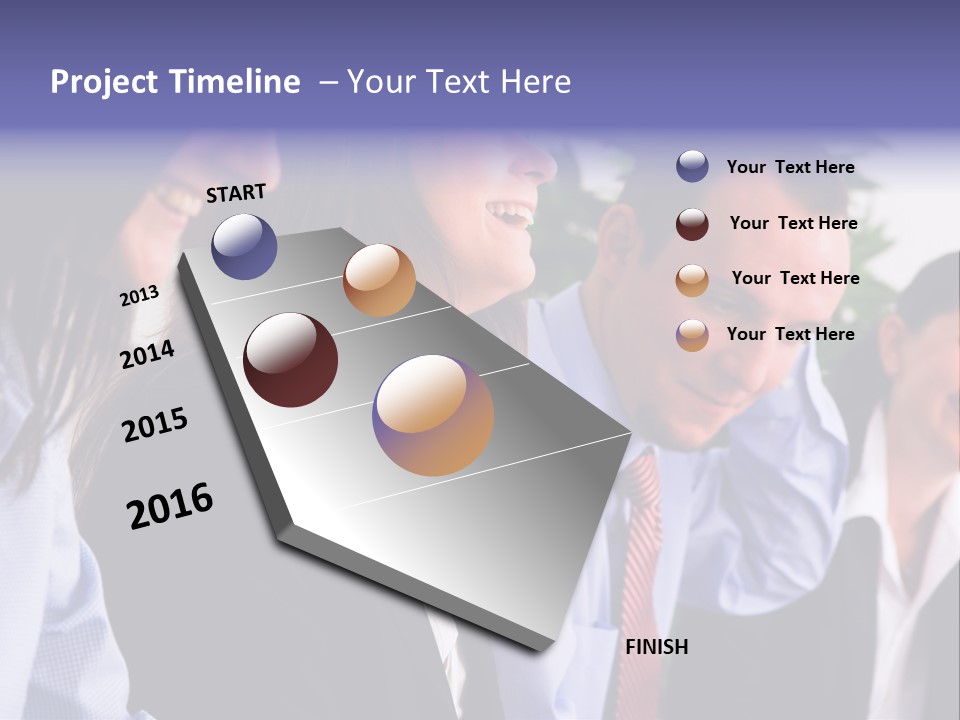 Project Timeline – Your Text Here

START

2013

2014

2015

2016

FINISH

Your Text Here

Your Text Here

Your Text Here

Your Text Here